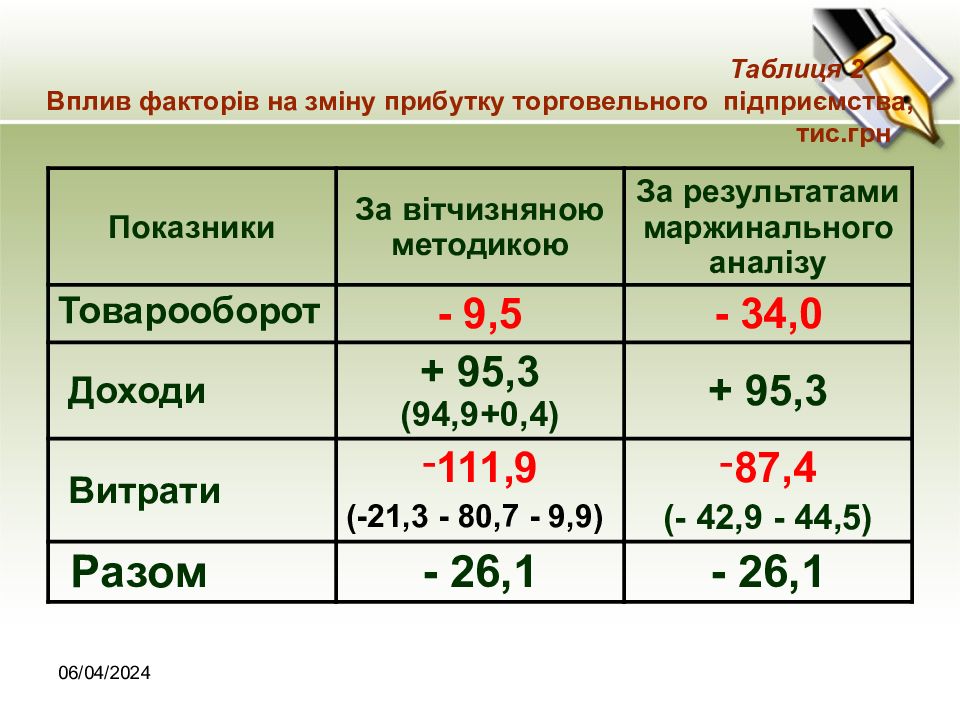 Таблиця 2
Вплив факторів на зміну прибутку торговельного підприємства, тис.грн

| Показники | За вітчизняною методикою | За результатами маржинального аналізу |
|---|---|---|
| Товарооборот | - 9,5 | - 34,0 |
| Доходи | + 95,3 (94,9+0,4) | + 95,3 |
| Витрати | -111,9 (-21,3 - 80,7 - 9,9) | -87,4 (- 42,9 - 44,5) |
| Разом | - 26,1 | - 26,1 |

06/04/2024